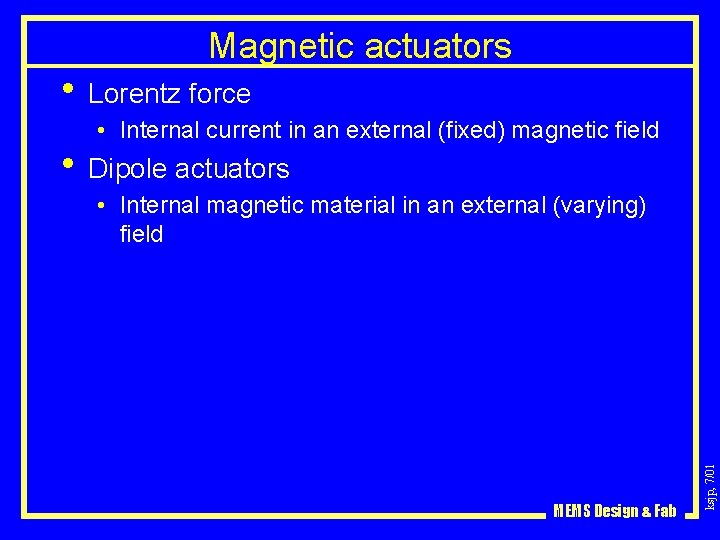 Magnetic actuators

• Lorentz force
  • Internal current in an external (fixed) magnetic field
• Dipole actuators
  • Internal magnetic material in an external (varying) field

MEMS Design & Fab

ksjp, 7/01